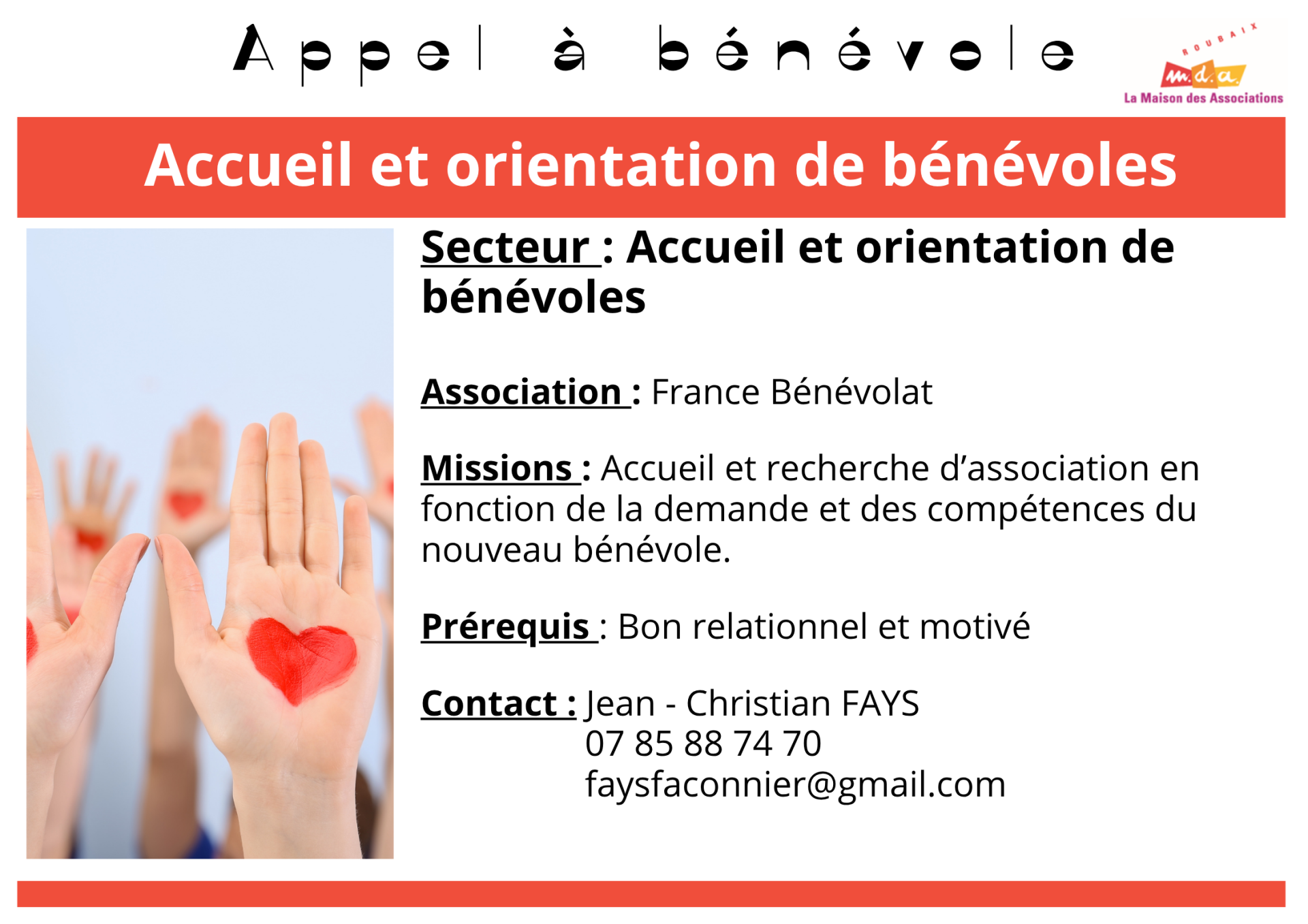 Appel à bénévole

ROUBAIX
m.d.a.
La Maison des Associations

Accueil et orientation de bénévoles

Secteur : Accueil et orientation de bénévoles

Association : France Bénévolat

Missions : Accueil et recherche d'association en fonction de la demande et des compétences du nouveau bénévole.

Prérequis : Bon relationnel et motivé

Contact : Jean - Christian FAYS
07 85 88 74 70
faysfaconnier@gmail.com